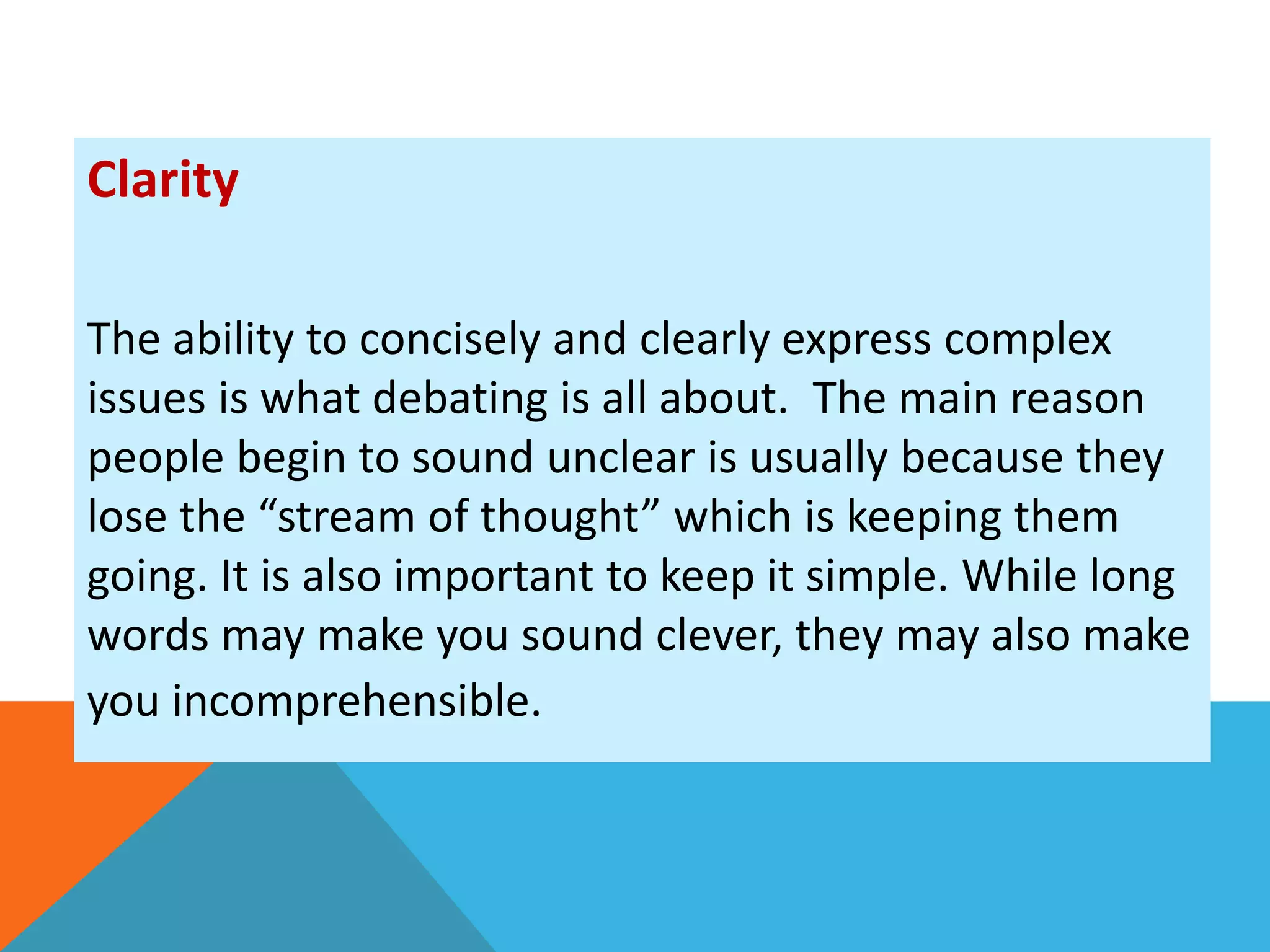 Clarity

The ability to concisely and clearly express complex issues is what debating is all about.  The main reason people begin to sound unclear is usually because they lose the “stream of thought” which is keeping them going. It is also important to keep it simple. While long words may make you sound clever, they may also make you incomprehensible.